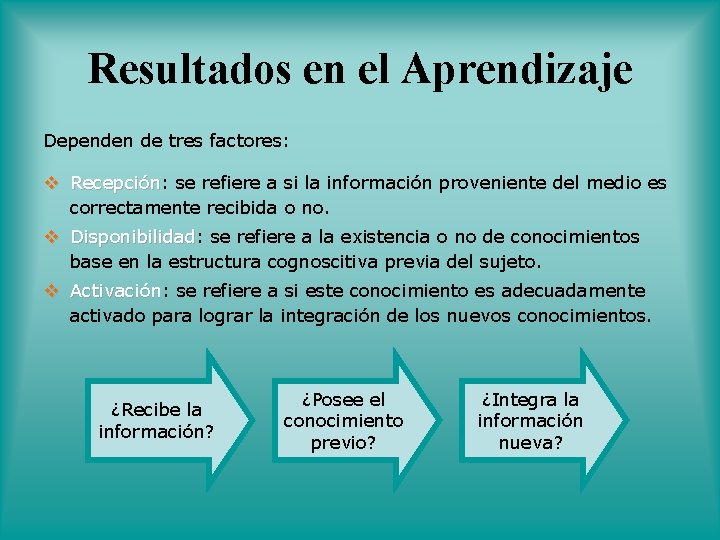 Resultados en el Aprendizaje

Dependen de tres factores:

❖ Recepción: se refiere a si la información proveniente del medio es correctamente recibida o no.

❖ Disponibilidad: se refiere a la existencia o no de conocimientos base en la estructura cognoscitiva previa del sujeto.

❖ Activación: se refiere a si este conocimiento es adecuadamente activado para lograr la integración de los nuevos conocimientos.

¿Recibe la información?

¿Posee el conocimiento previo?

¿Integra la información nueva?